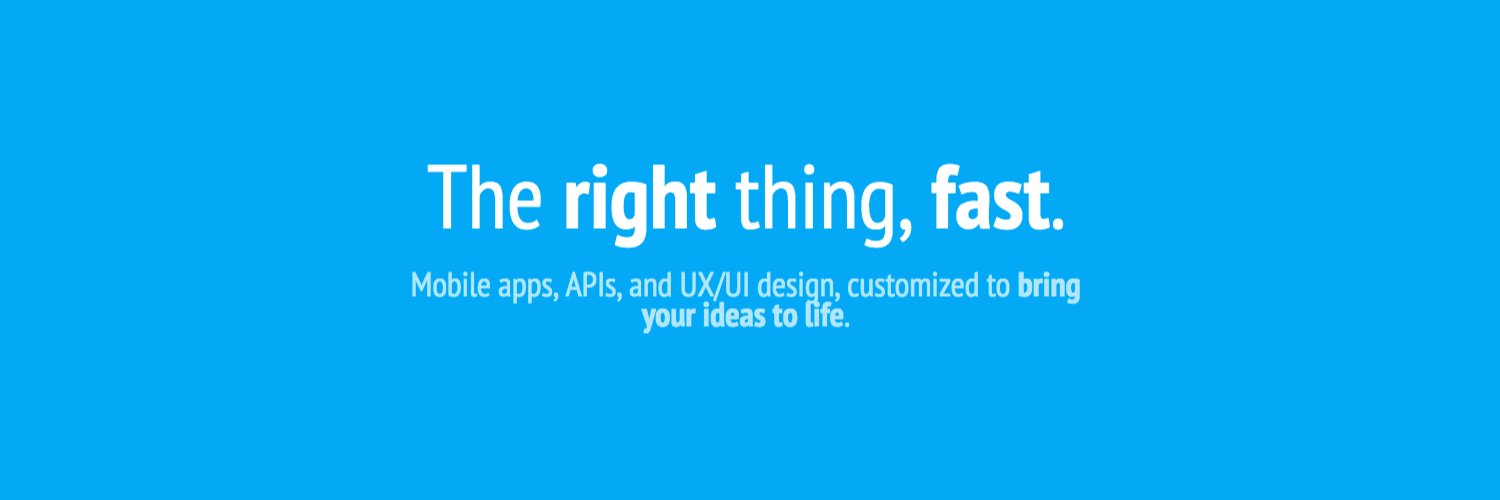 The right thing, fast.

Mobile apps, APIs, and UX/UI design, customized to bring your ideas to life.